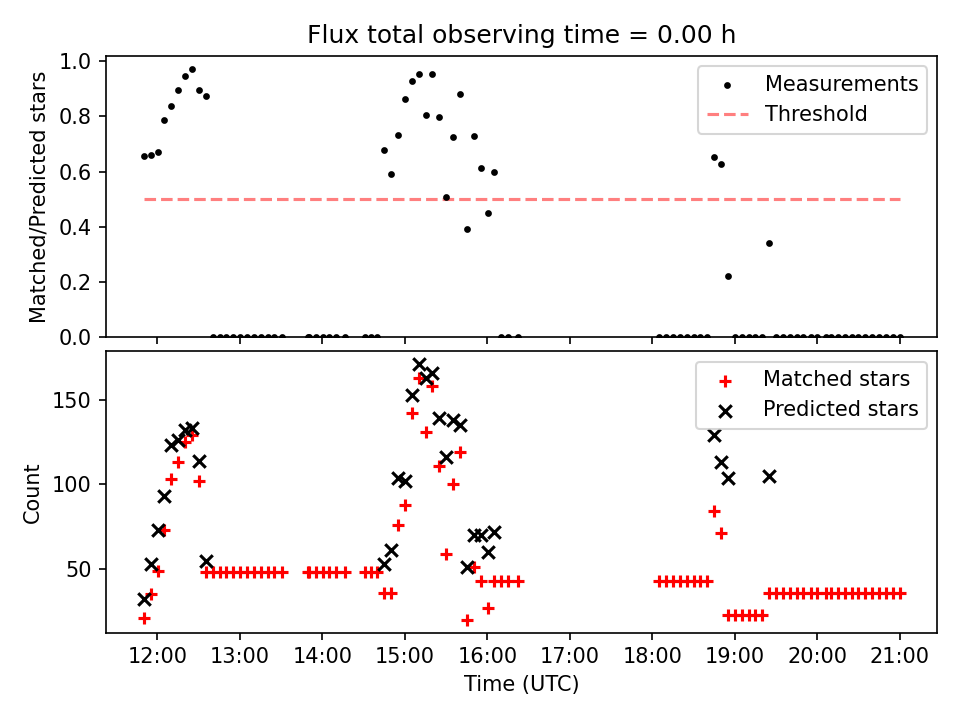 Flux total observing time = 0.00 h

Matched/Predicted stars

1.0
0.8
0.6
0.4
0.2
0.0

Measurements
Threshold

Count

150
100
50

Matched stars
Predicted stars

12:00
13:00
14:00
15:00
16:00
17:00
18:00
19:00
20:00
21:00

Time (UTC)